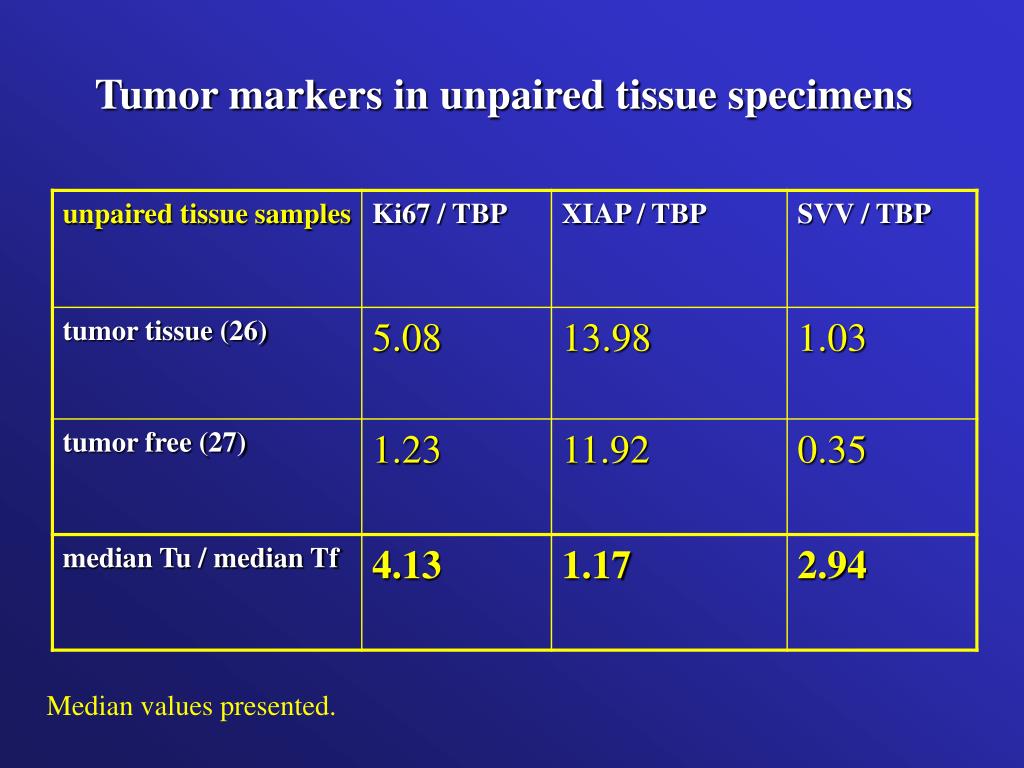 Tumor markers in unpaired tissue specimens

| unpaired tissue samples | Ki67 / TBP | XIAP / TBP | SVV / TBP |
|---|---|---|---|
| tumor tissue (26) | 5.08 | 13.98 | 1.03 |
| tumor free (27) | 1.23 | 11.92 | 0.35 |
| median Tu / median Tf | 4.13 | 1.17 | 2.94 |

Median values presented.